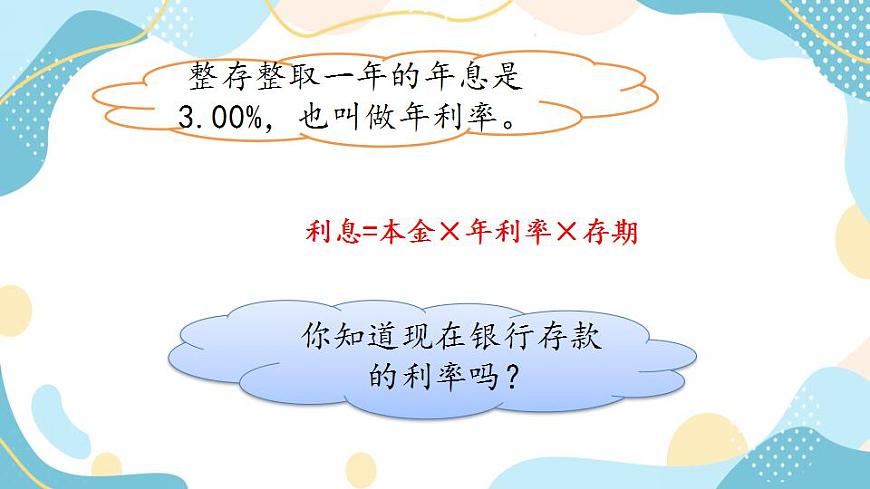 整存整取一年的年息是3.00%，也叫做年利率。

利息=本金×年利率×存期

你知道现在银行存款的利率吗？